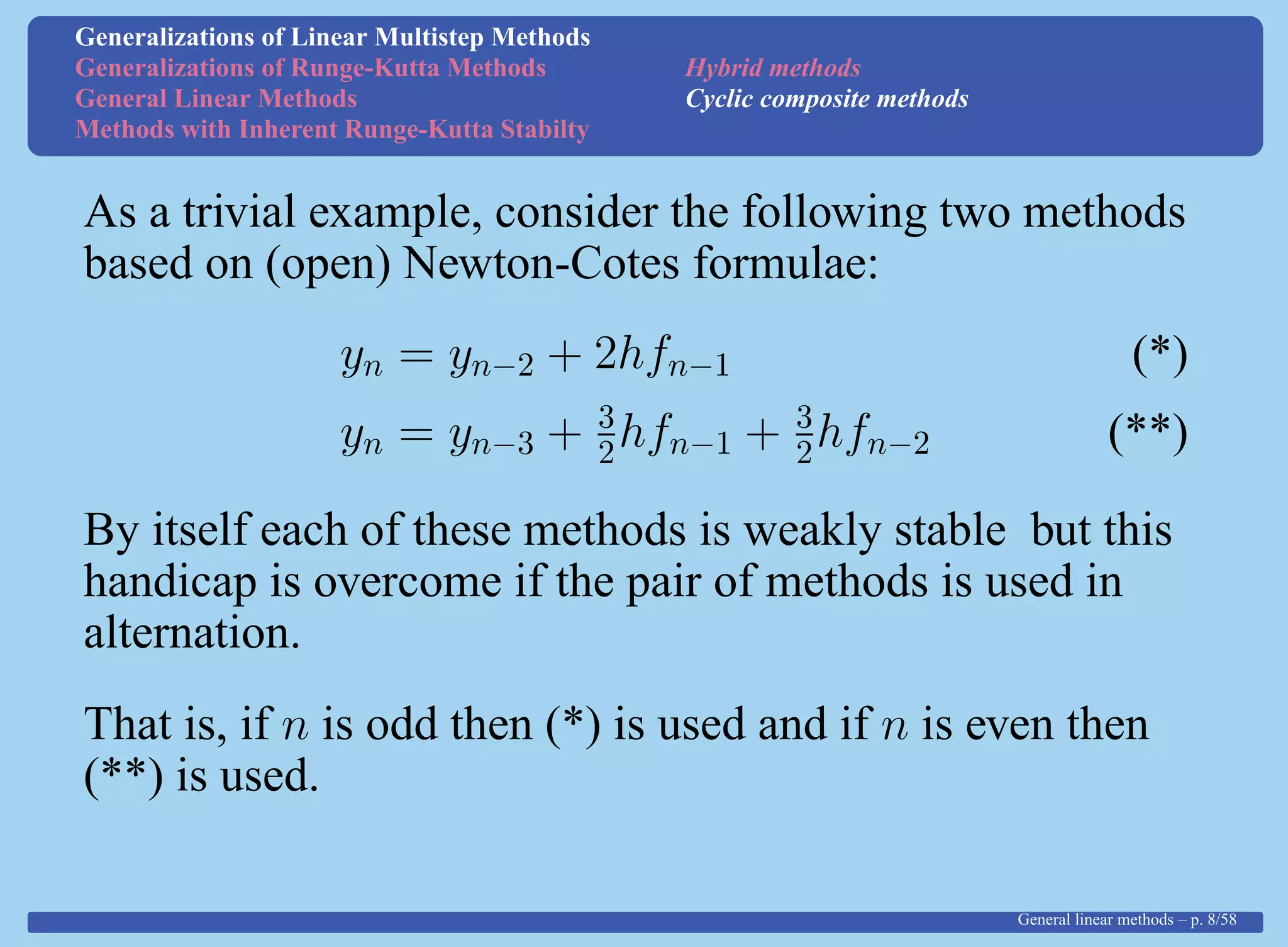 Generalizations of Linear Multistep Methods
Generalizations of Runge-Kutta Methods
General Linear Methods
Methods with Inherent Runge-Kutta Stabilty

Hybrid methods
Cyclic composite methods

As a trivial example, consider the following two methods based on (open) Newton-Cotes formulae:

$y_n = y_{n-2} + 2hf_{n-1}$ (*)

$y_n = y_{n-3} + \frac{3}{2}hf_{n-1} + \frac{3}{2}hf_{n-2}$ (**)

By itself each of these methods is weakly stable but this handicap is overcome if the pair of methods is used in alternation.

That is, if $n$ is odd then (*) is used and if $n$ is even then (**) is used.

General linear methods – p. 8/58